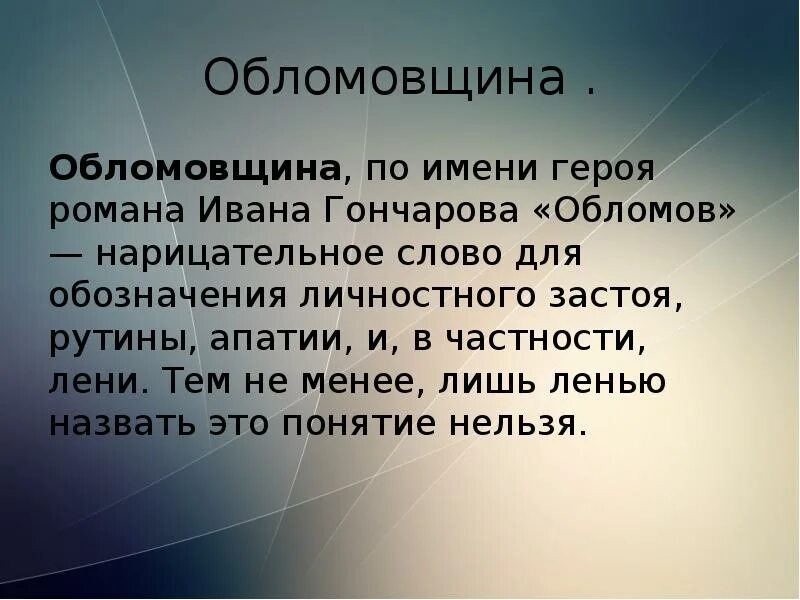 Обломовщина .

Обломовщина, по имени героя романа Ивана Гончарова «Обломов» — нарицательное слово для обозначения личностного застоя, рутины, апатии, и, в частности, лени. Тем не менее, лишь ленью назвать это понятие нельзя.